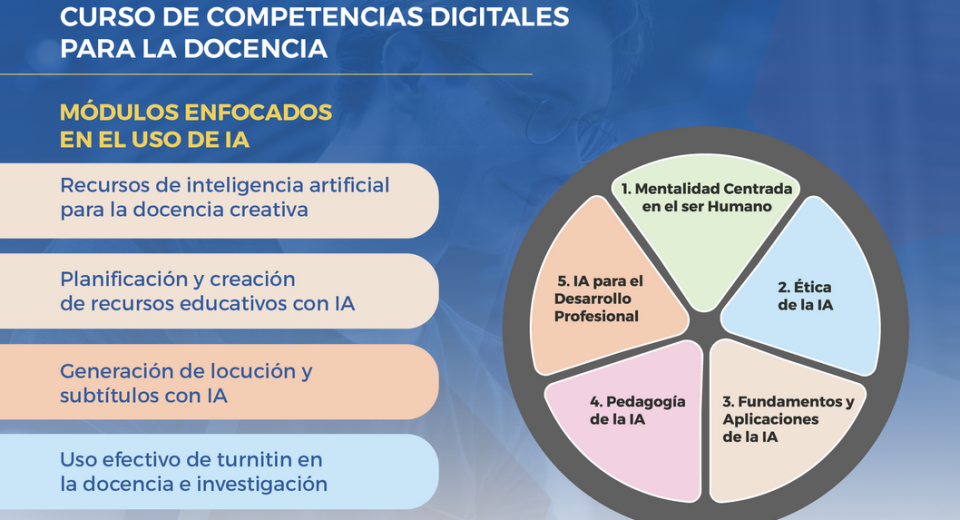 CURSO DE COMPETENCIAS DIGITALES PARA LA DOCENCIA

MÓDULOS ENFOCADOS EN EL USO DE IA

Recursos de inteligencia artificial para la docencia creativa

Planificación y creación de recursos educativos con IA

Generación de locución y subtítulos con IA

Uso efectivo de turnitin en la docencia e investigación

1. Mentalidad Centrada en el ser Humano

2. Ética de la IA

3. Fundamentos y Aplicaciones de la IA

4. Pedagogía de la IA

5. IA para el Desarrollo Profesional